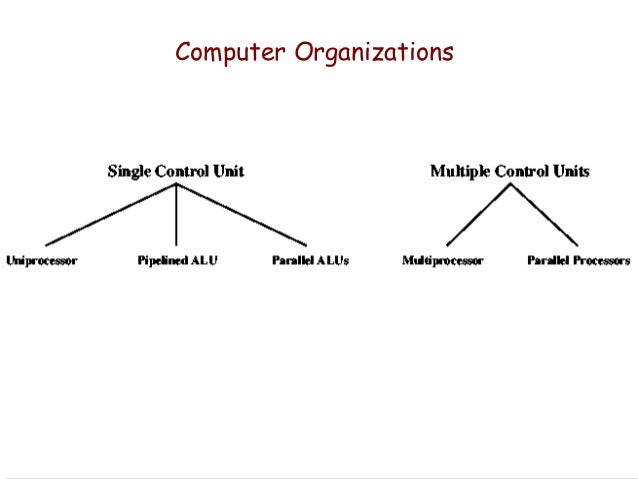 Computer Organizations

Single Control Unit

Uniprocessor

Pipelined ALU

Parallel ALUs

Multiple Control Units

Multiprocessor

Parallel Processors